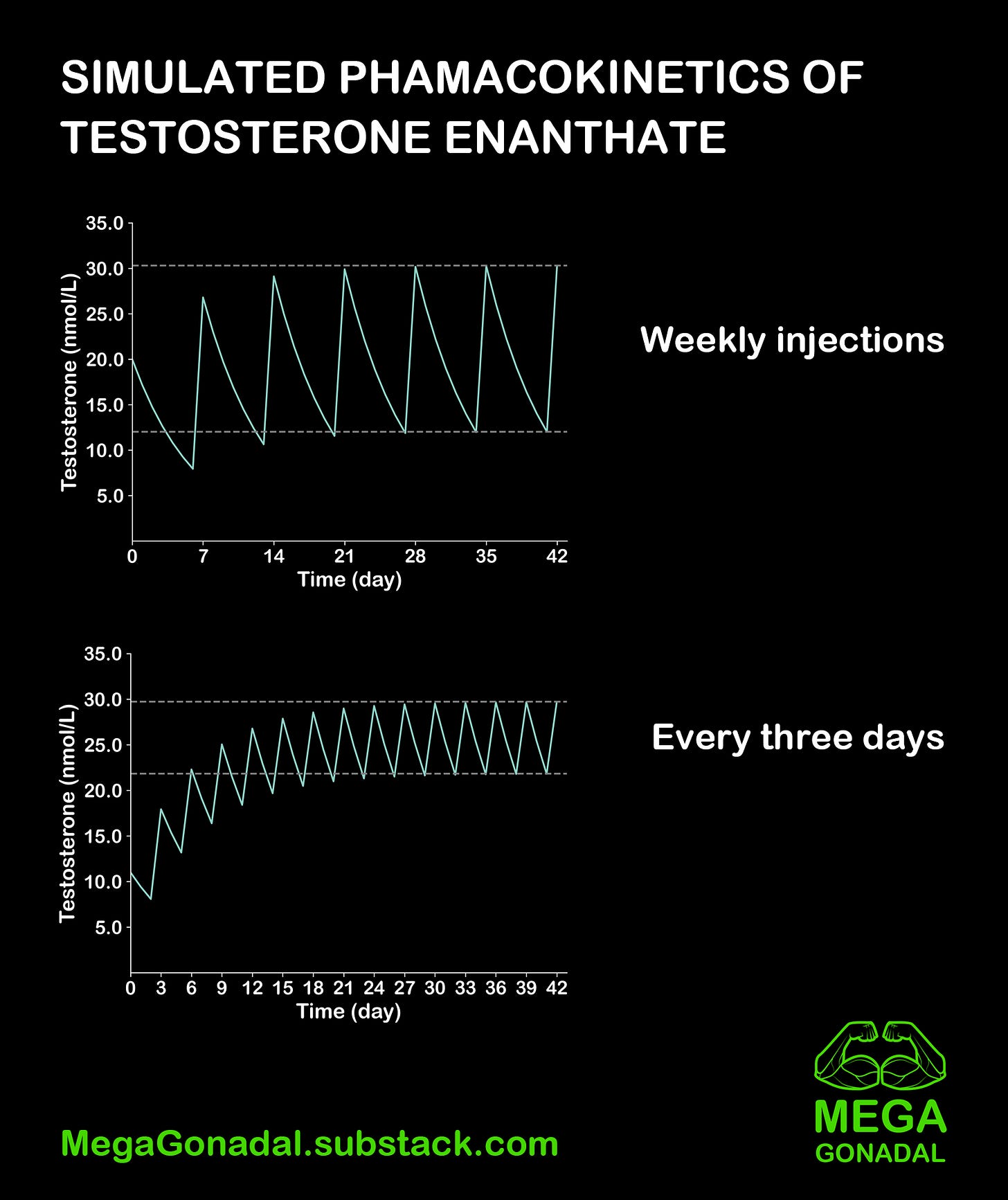 SIMULATED PHAMACOKINETICS OF TESTOSTERONE ENANTHATE

35.0
30.0
25.0
20.0
15.0
10.0
5.0
Testosterone (nmol/L)
0 7 14 21 28 35 42
Time (day)

Weekly injections

35.0
30.0
25.0
20.0
15.0
10.0
5.0
Testosterone (nmol/L)
0 3 6 9 12 15 18 21 24 27 30 33 36 39 42
Time (day)

Every three days

MegaGonadal.substack.com

MEGA
GONADAL